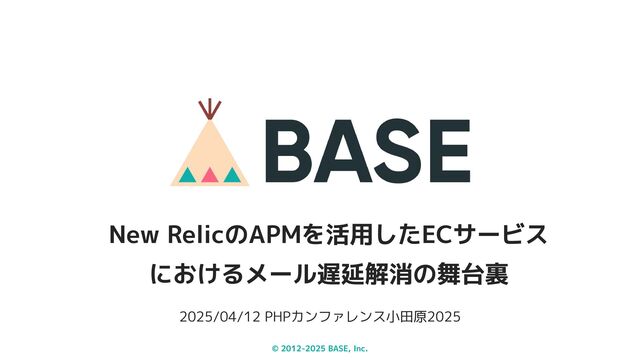 BASE

New RelicのAPMを活用したECサービスにおけるメール遅延解消の舞台裏

2025/04/12 PHPカンファレンス小田原2025

© 2012-2025 BASE, Inc.